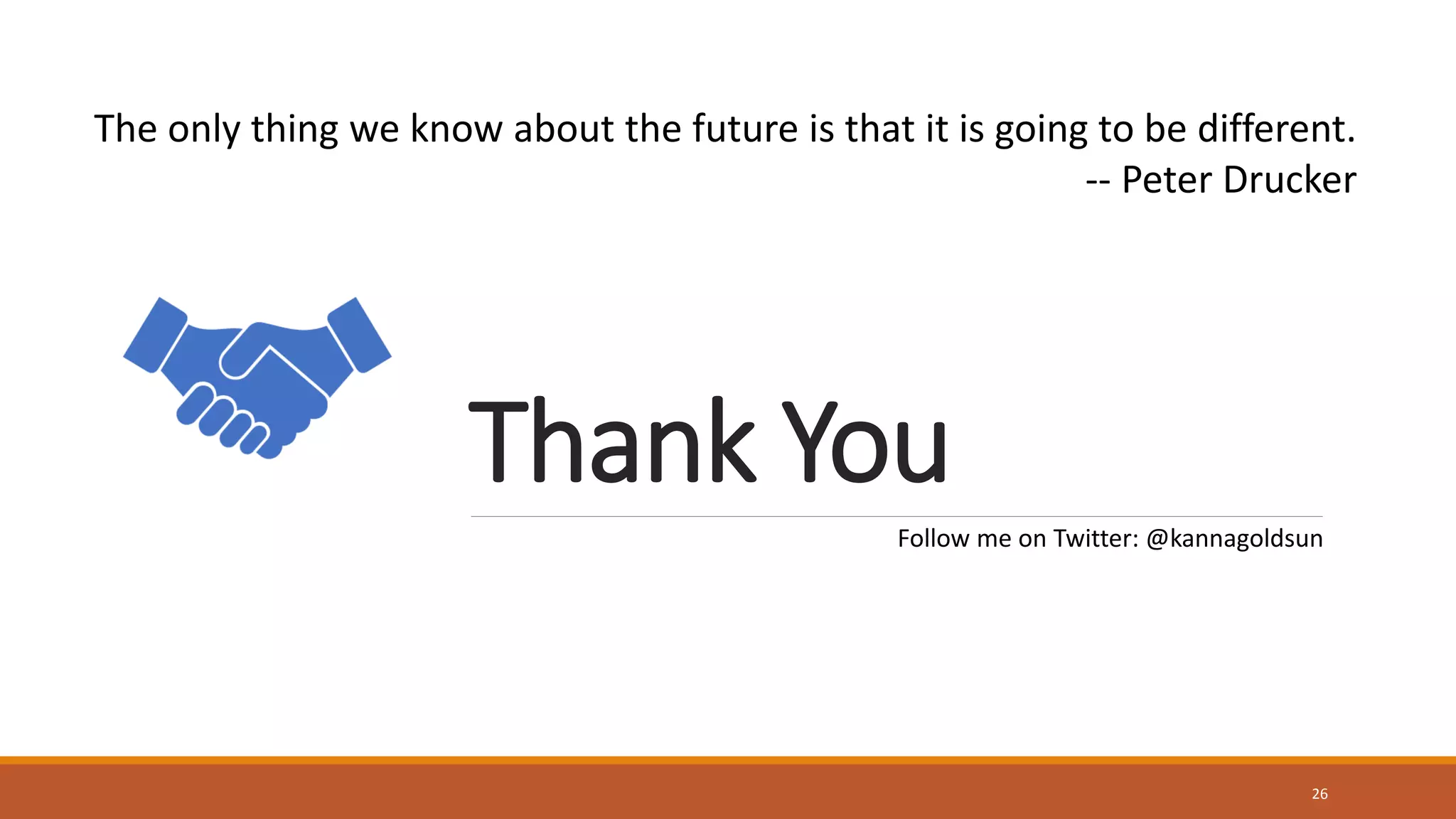 The only thing we know about the future is that it is going to be different.
-- Peter Drucker

Thank You

Follow me on Twitter: @kannagoldsun

26